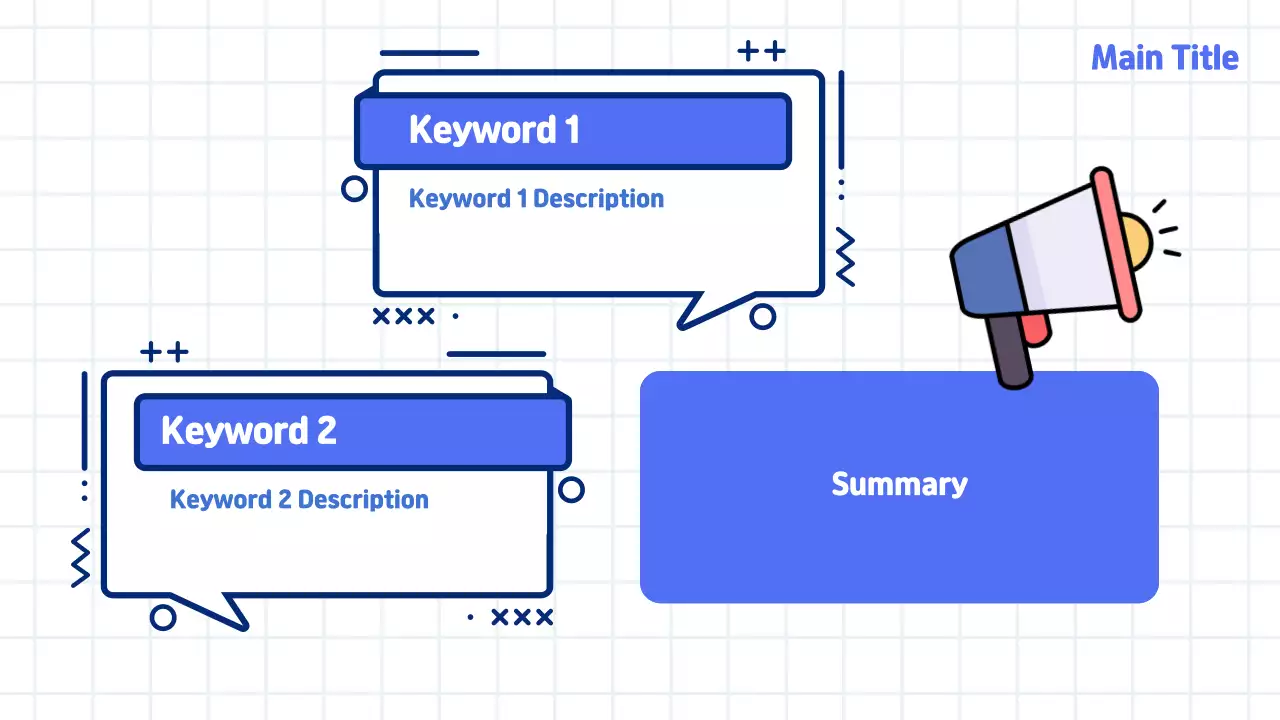 Main Title

Keyword 1

Keyword 1 Description

Keyword 2

Keyword 2 Description

Summary